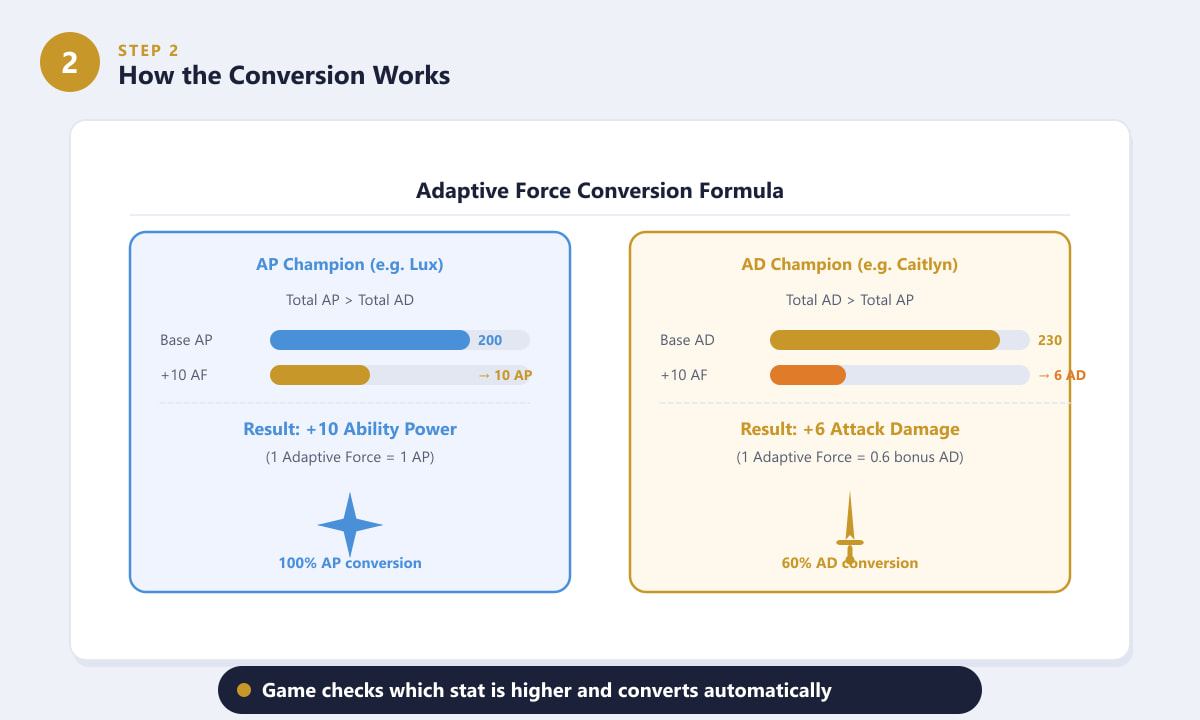 2

STEP 2

How the Conversion Works

Adaptive Force Conversion Formula

AP Champion (e.g. Lux)

Total AP > Total AD

Base AP 200

+10 AF → 10 AP

Result: +10 Ability Power

(1 Adaptive Force = 1 AP)

100% AP conversion

AD Champion (e.g. Caitlyn)

Total AD > Total AP

Base AD 230

+10 AF → 6 AD

Result: +6 Attack Damage

(1 Adaptive Force = 0.6 bonus AD)

60% AD conversion

Game checks which stat is higher and converts automatically